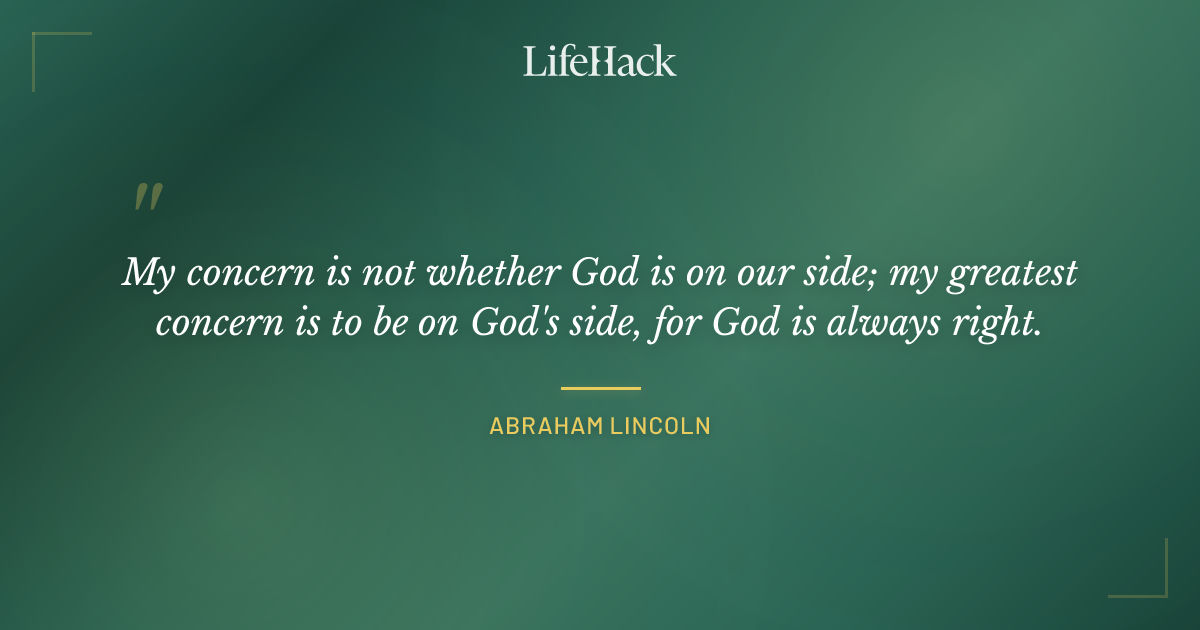 LifeHack

"

My concern is not whether God is on our side; my greatest concern is to be on God's side, for God is always right.

ABRAHAM LINCOLN